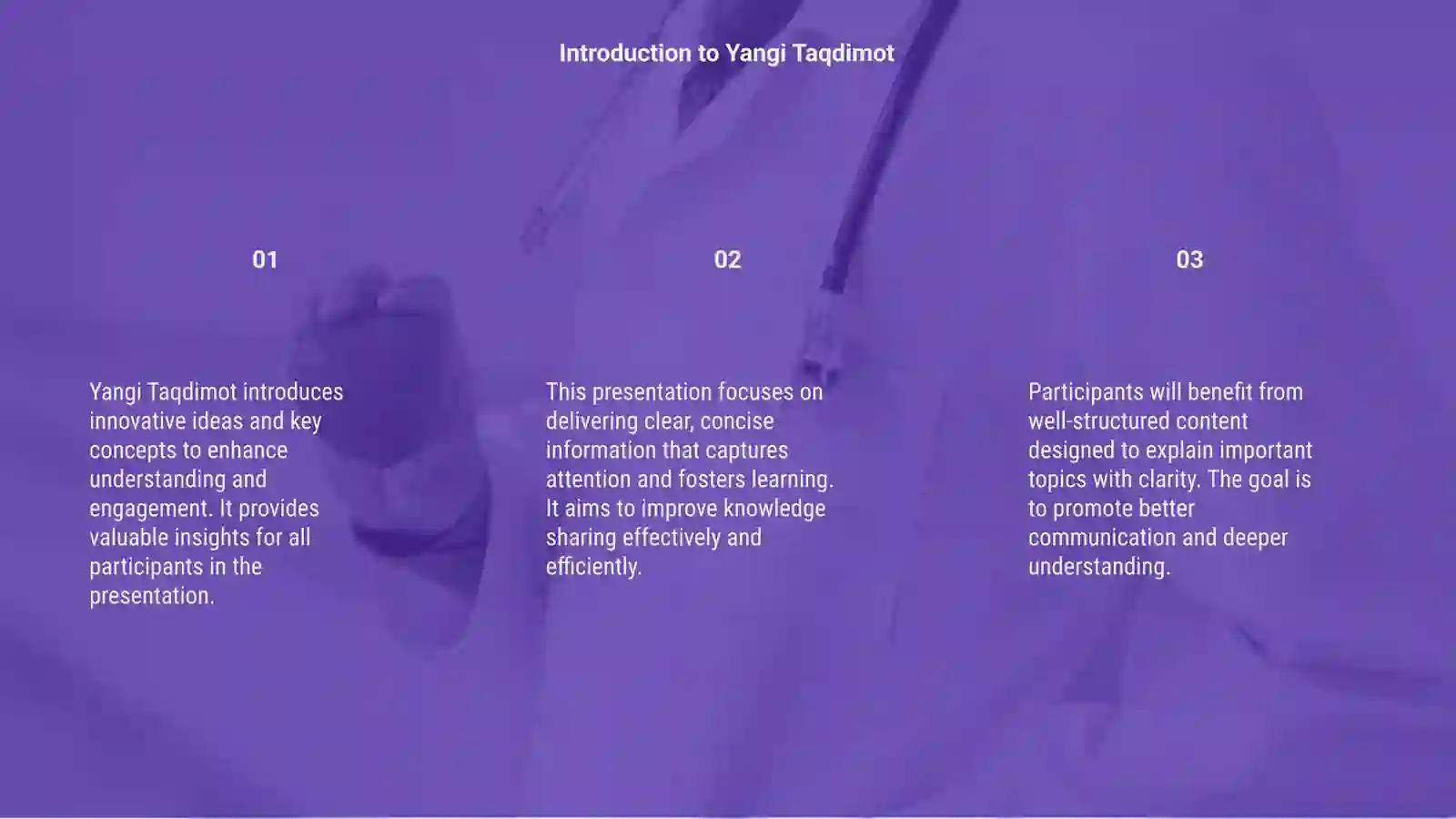 Introduction to Yangi Taqdimot

01

Yangi Taqdimot introduces innovative ideas and key concepts to enhance understanding and engagement. It provides valuable insights for all participants in the presentation.

02

This presentation focuses on delivering clear, concise information that captures attention and fosters learning. It aims to improve knowledge sharing effectively and efficiently.

03

Participants will benefit from well-structured content designed to explain important topics with clarity. The goal is to promote better communication and deeper understanding.